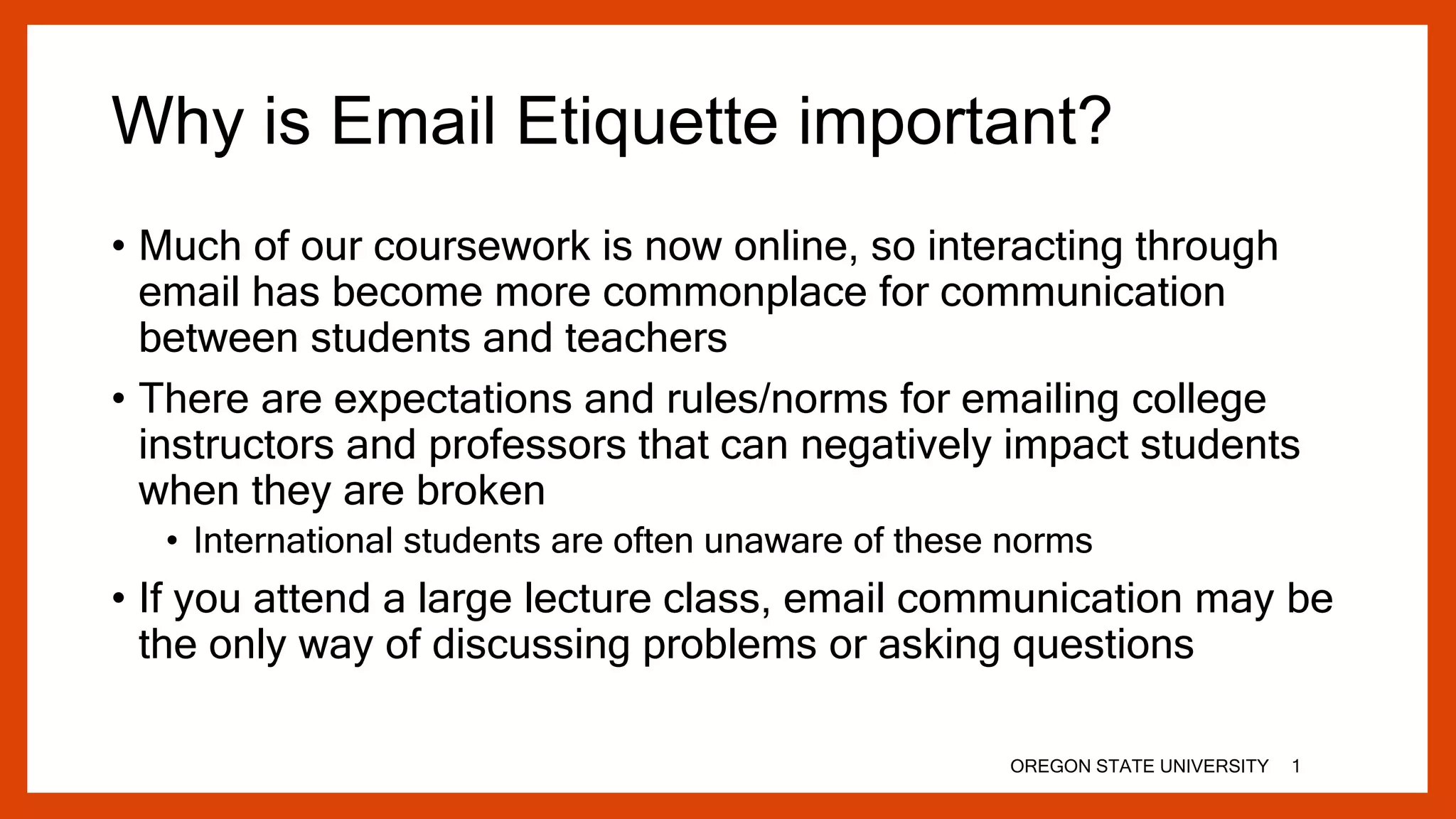 Why is Email Etiquette important?

• Much of our coursework is now online, so interacting through email has become more commonplace for communication between students and teachers

• There are expectations and rules/norms for emailing college instructors and professors that can negatively impact students when they are broken

  • International students are often unaware of these norms

• If you attend a large lecture class, email communication may be the only way of discussing problems or asking questions

OREGON STATE UNIVERSITY 1